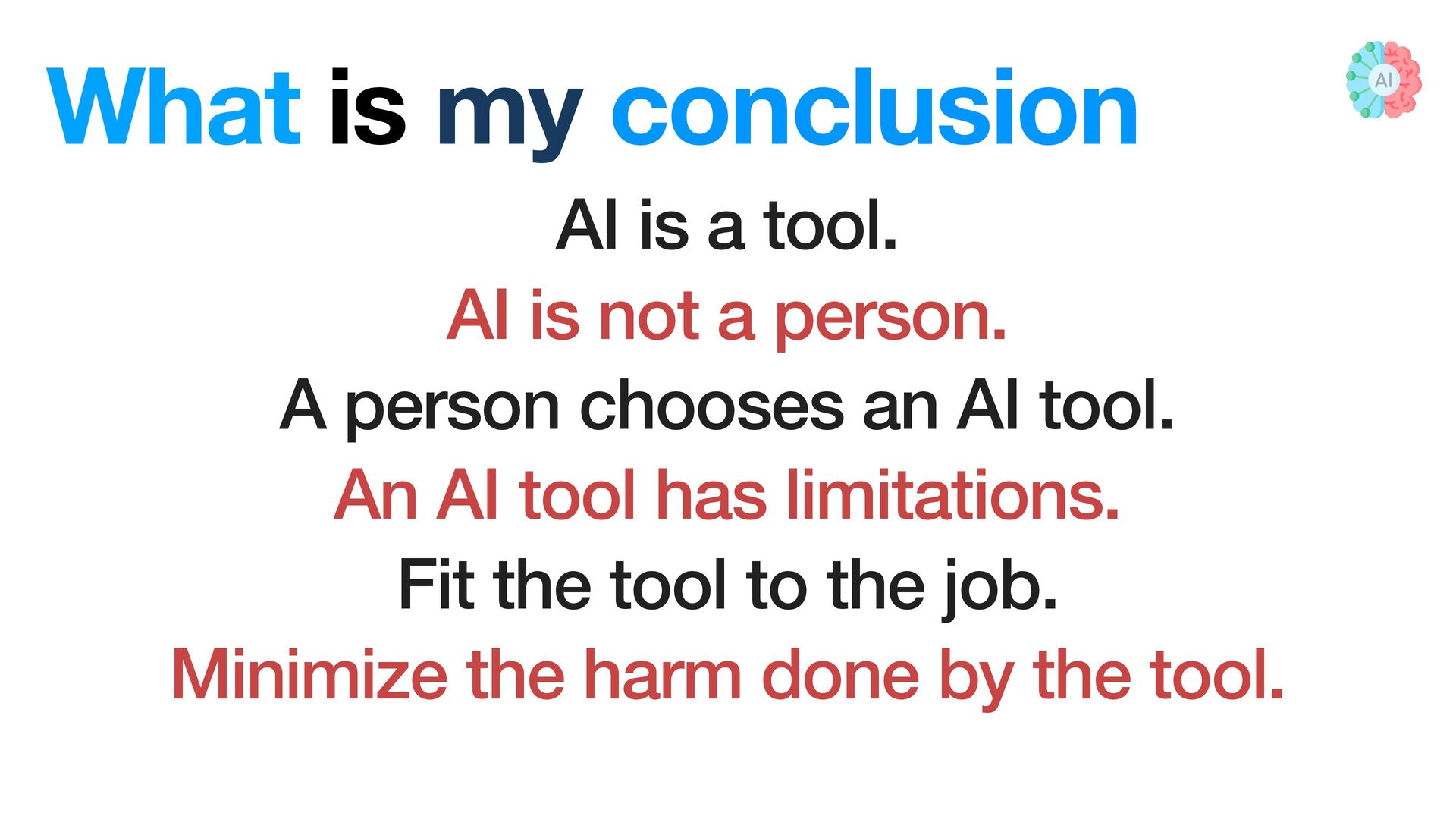 What is my conclusion

AI

AI is a tool.

AI is not a person.

A person chooses an AI tool.

An AI tool has limitations.

Fit the tool to the job.

Minimize the harm done by the tool.